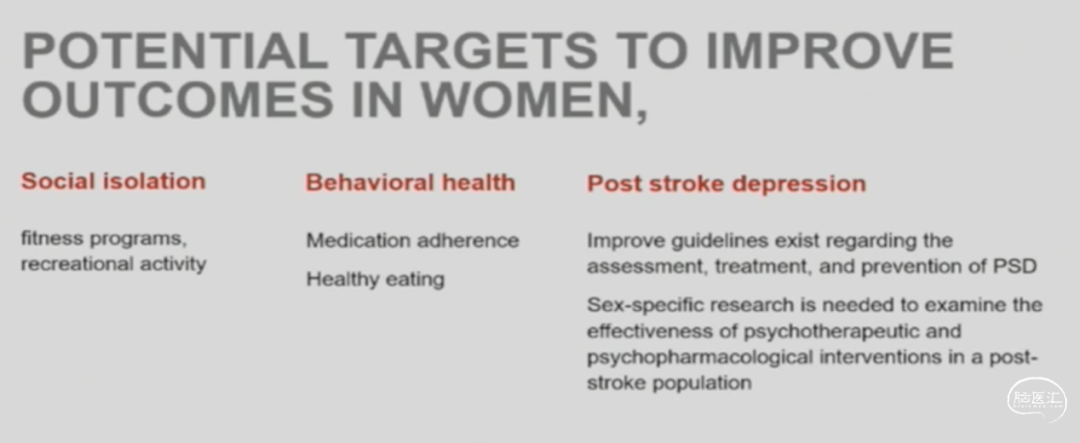 POTENTIAL TARGETS TO IMPROVE OUTCOMES IN WOMEN,

Social isolation

fitness programs, recreational activity

Behavioral health

Medication adherence

Healthy eating

Post stroke depression

Improve guidelines exist regarding the assessment, treatment, and prevention of PSD

Sex-specific research is needed to examine the effectiveness of psychotherapeutic and psychopharmacological interventions in a post-stroke population

脑医汇